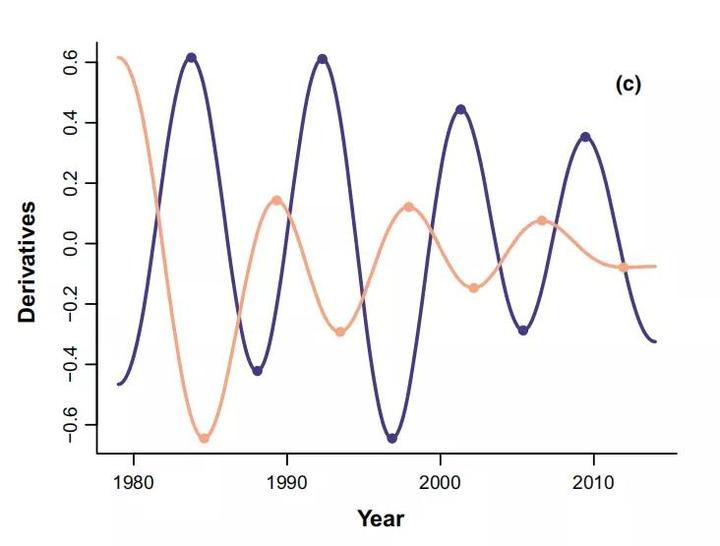 (c)

Derivatives

0.6
0.4
0.2
0.0
−0.2
−0.4
−0.6

1980
1990
2000
2010

Year